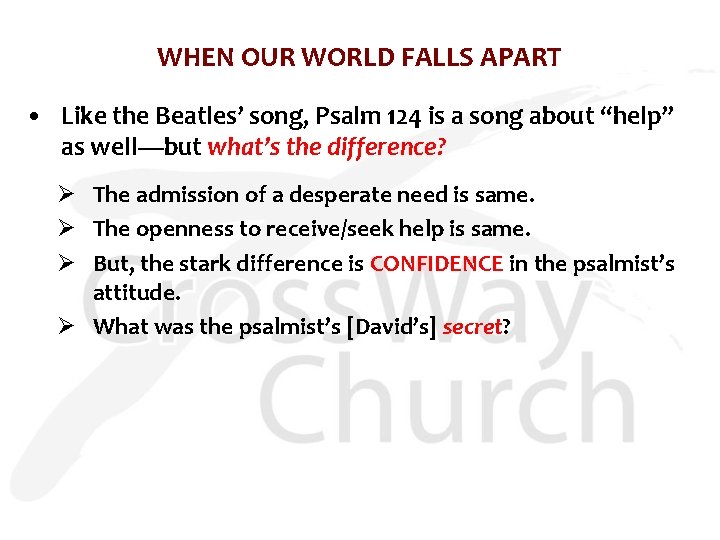 WHEN OUR WORLD FALLS APART

• Like the Beatles' song, Psalm 124 is a song about "help" as well—but what's the difference?

➢ The admission of a desperate need is same.
➢ The openness to receive/seek help is same.
➢ But, the stark difference is CONFIDENCE in the psalmist's attitude.
➢ What was the psalmist's [David's] secret?

CrossWay Church